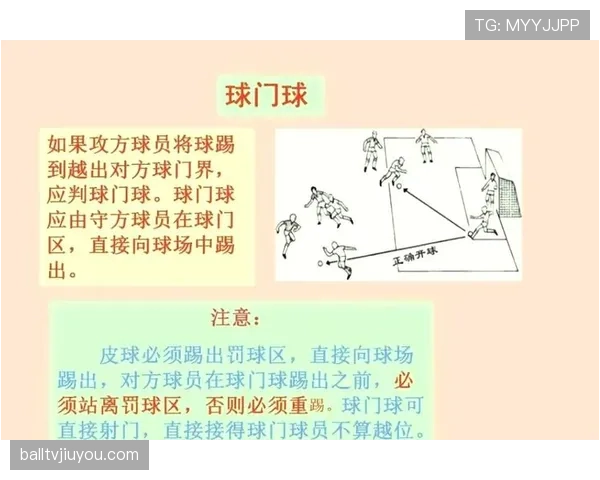 TG: MYYJJPP

球门球

如果攻方球员将球踢到越出对方球门界，应判球门球。球门球应由守方球员在球门区，直接向球场中踢出。

正确开球

注意：

皮球必须踢出罚球区，直接向球场踢出，对方球员在球门球踢出之前，必须站离罚球区，否则必须重踢。球门球可直接射门，直接接得球门球员不算越位。

balltvjiuyou.com